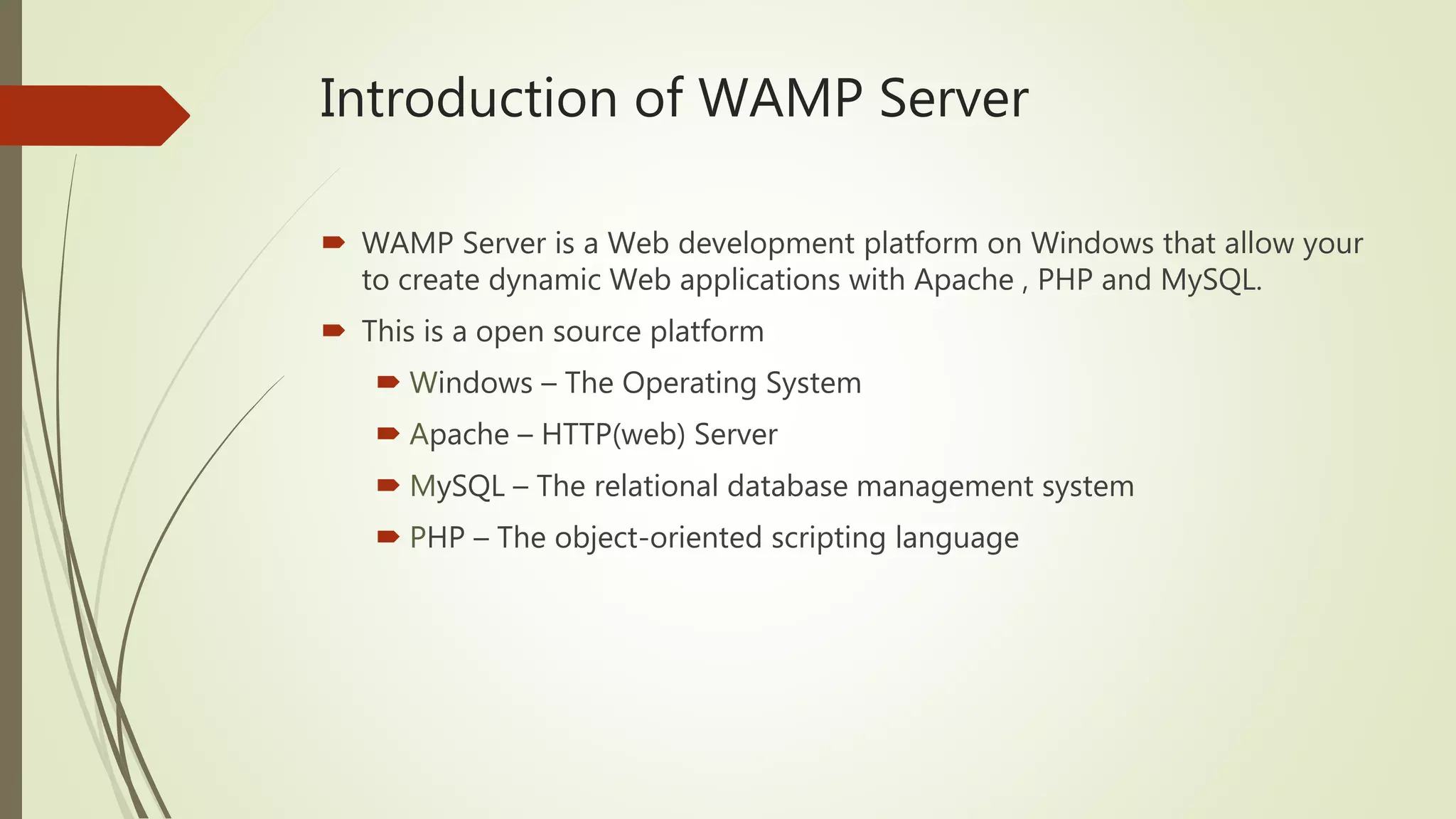 Introduction of WAMP Server

WAMP Server is a Web development platform on Windows that allow your to create dynamic Web applications with Apache , PHP and MySQL.

This is a open source platform

Windows – The Operating System

Apache – HTTP(web) Server

MySQL – The relational database management system

PHP – The object-oriented scripting language